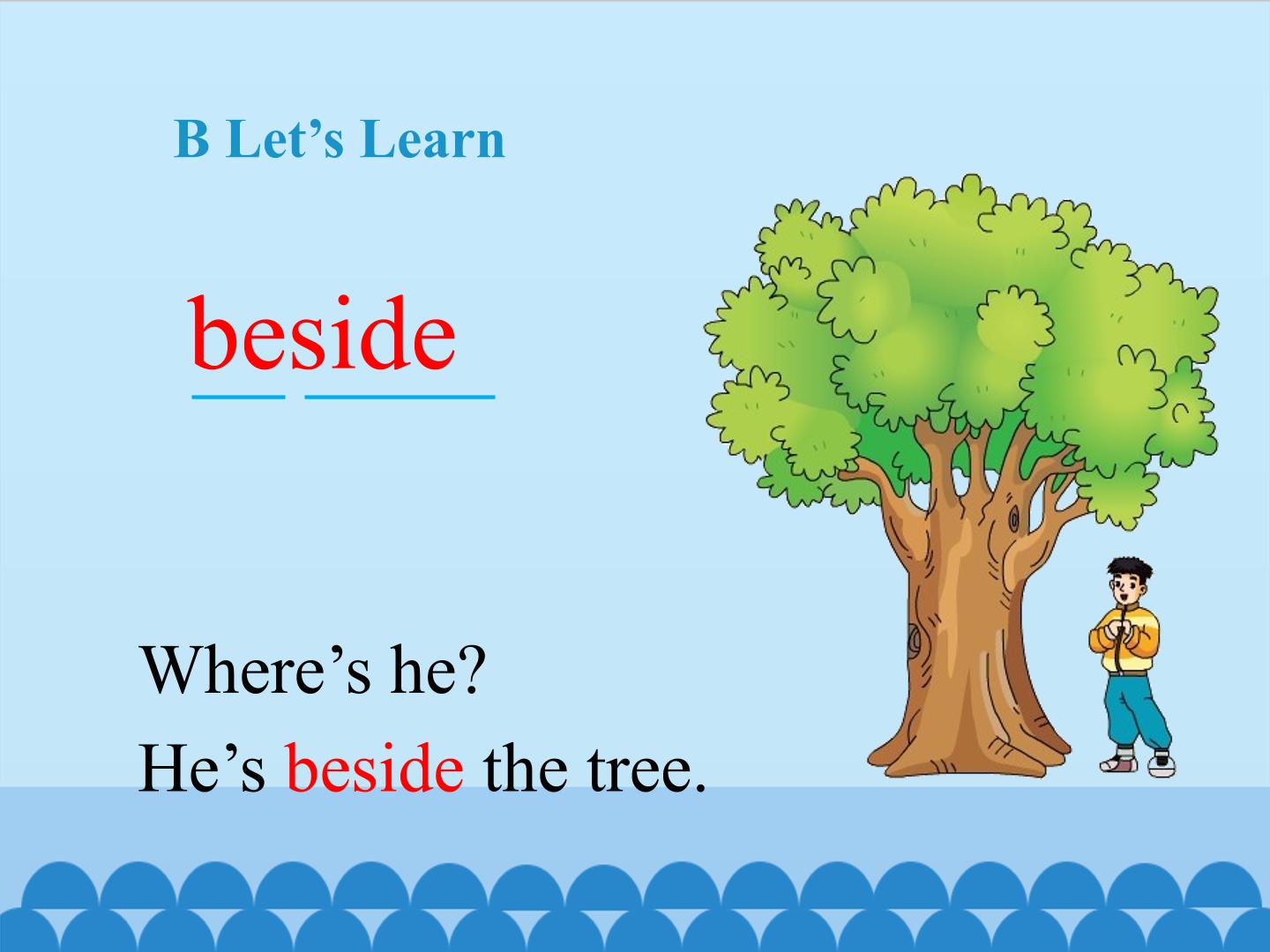 B Let’s Learn

beside

Where’s he?
He’s beside the tree.